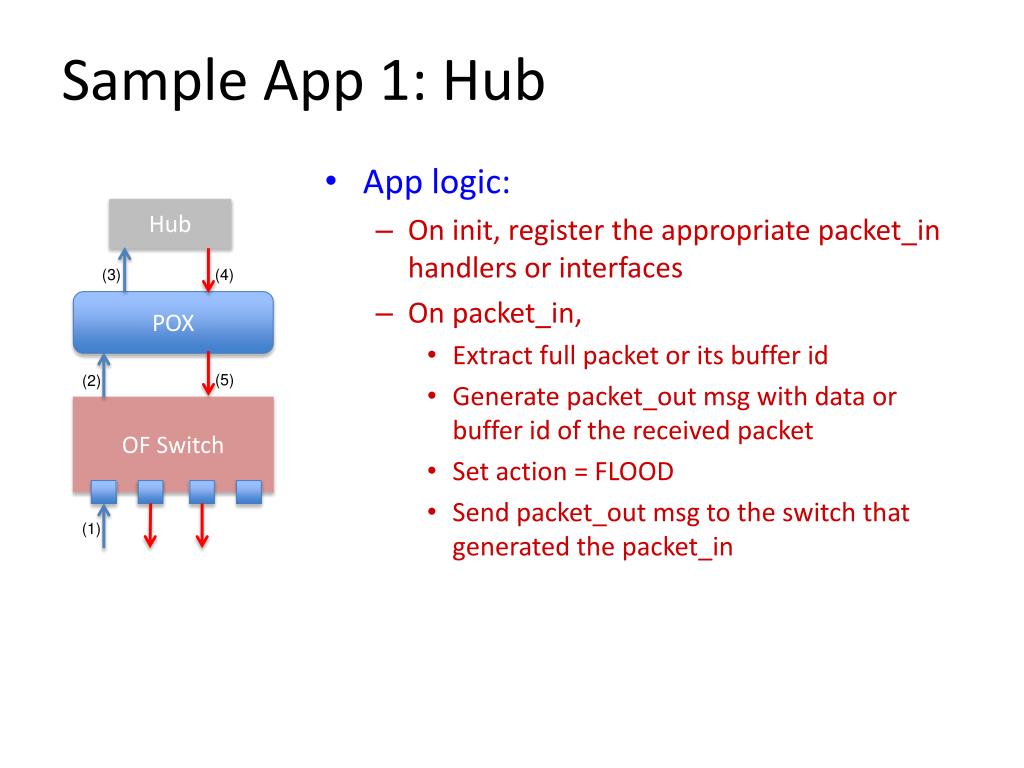 Sample App 1: Hub

Hub

(3)

(4)

POX

(2)

(5)

OF Switch

(1)

• App logic:
– On init, register the appropriate packet_in handlers or interfaces
– On packet_in,
• Extract full packet or its buffer id
• Generate packet_out msg with data or buffer id of the received packet
• Set action = FLOOD
• Send packet_out msg to the switch that generated the packet_in